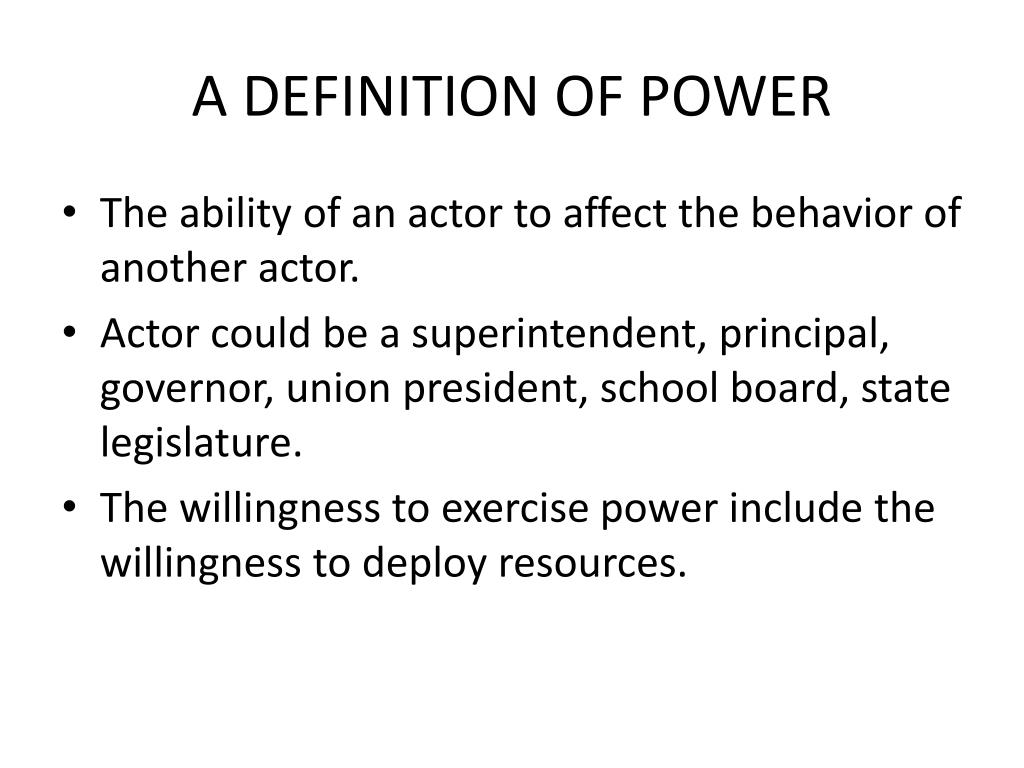 A DEFINITION OF POWER

• The ability of an actor to affect the behavior of another actor.
• Actor could be a superintendent, principal, governor, union president, school board, state legislature.
• The willingness to exercise power include the willingness to deploy resources.